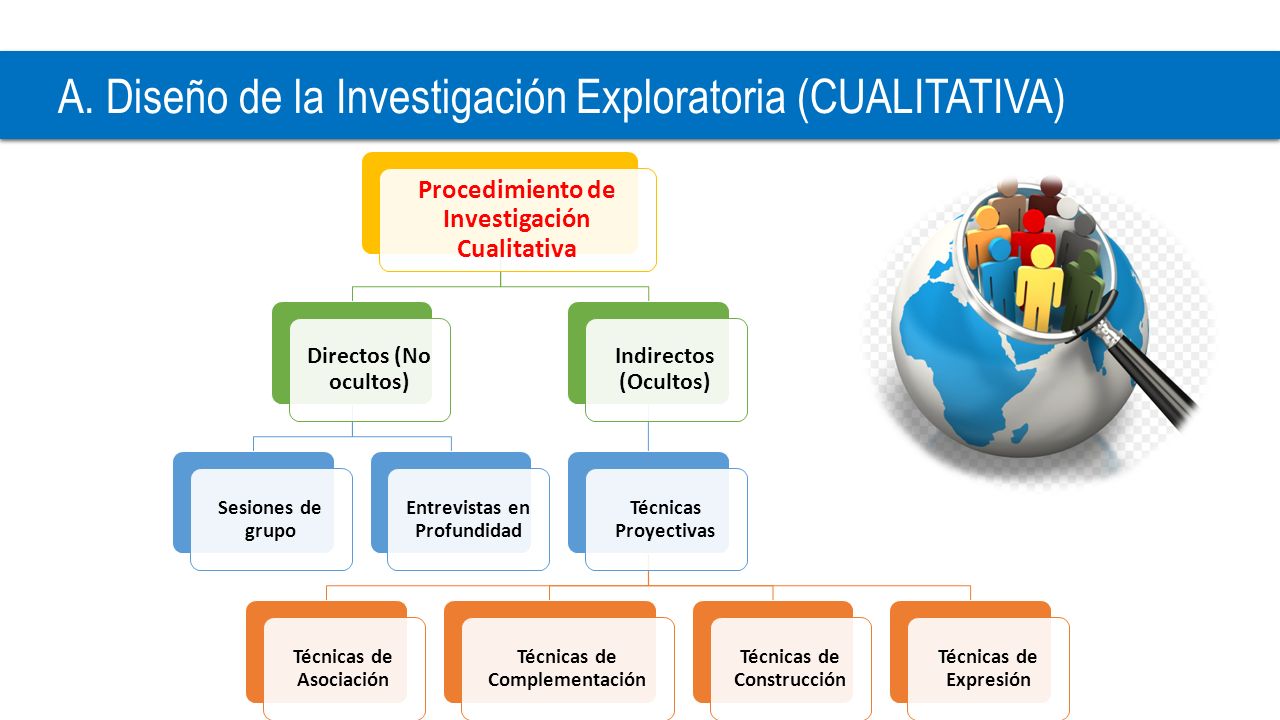 A. Diseño de la Investigación Exploratoria (CUALITATIVA)

Procedimiento de Investigación Cualitativa

Directos (No ocultos)

Indirectos (Ocultos)

Sesiones de grupo

Entrevistas en Profundidad

Técnicas Proyectivas

Técnicas de Asociación

Técnicas de Complementación

Técnicas de Construcción

Técnicas de Expresión